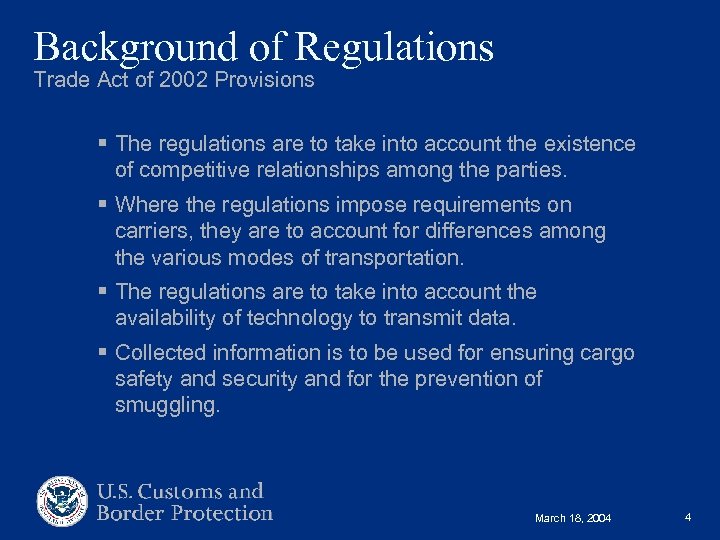 Background of Regulations
Trade Act of 2002 Provisions

▪ The regulations are to take into account the existence of competitive relationships among the parties.

▪ Where the regulations impose requirements on carriers, they are to account for differences among the various modes of transportation.

▪ The regulations are to take into account the availability of technology to transmit data.

▪ Collected information is to be used for ensuring cargo safety and security and for the prevention of smuggling.

U.S. Customs and Border Protection

March 18, 2004

4